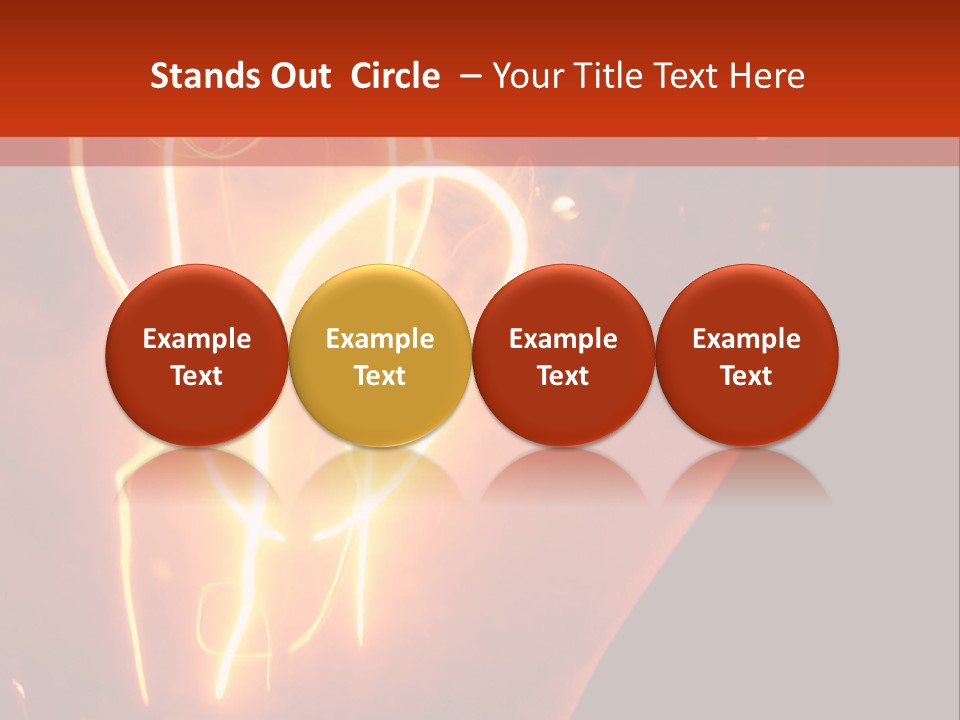 Stands Out Circle – Your Title Text Here

Example Text

Example Text

Example Text

Example Text